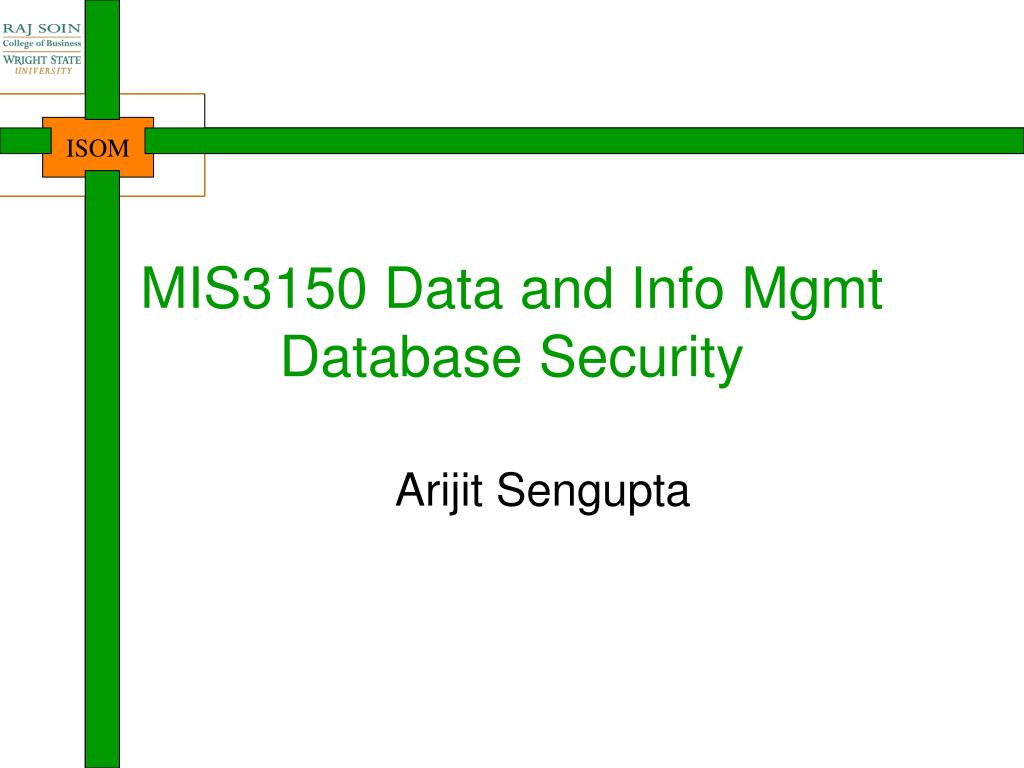 RAJ SOIN
College of Business
WRIGHT STATE
UNIVERSITY

ISOM

MIS3150 Data and Info Mgmt
Database Security

Arijit Sengupta